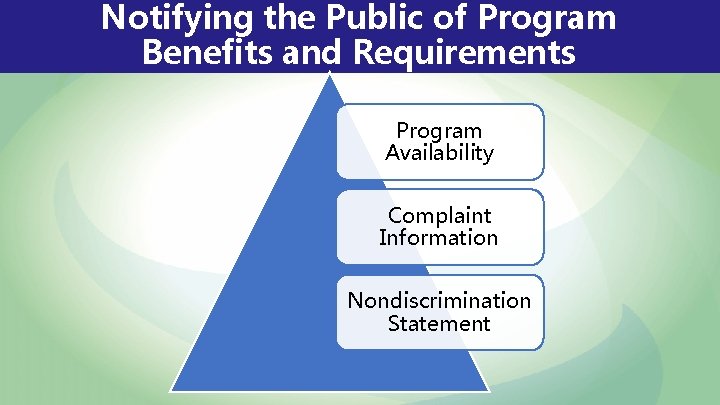 Notifying the Public of Program Benefits and Requirements

Program Availability

Complaint Information

Nondiscrimination Statement